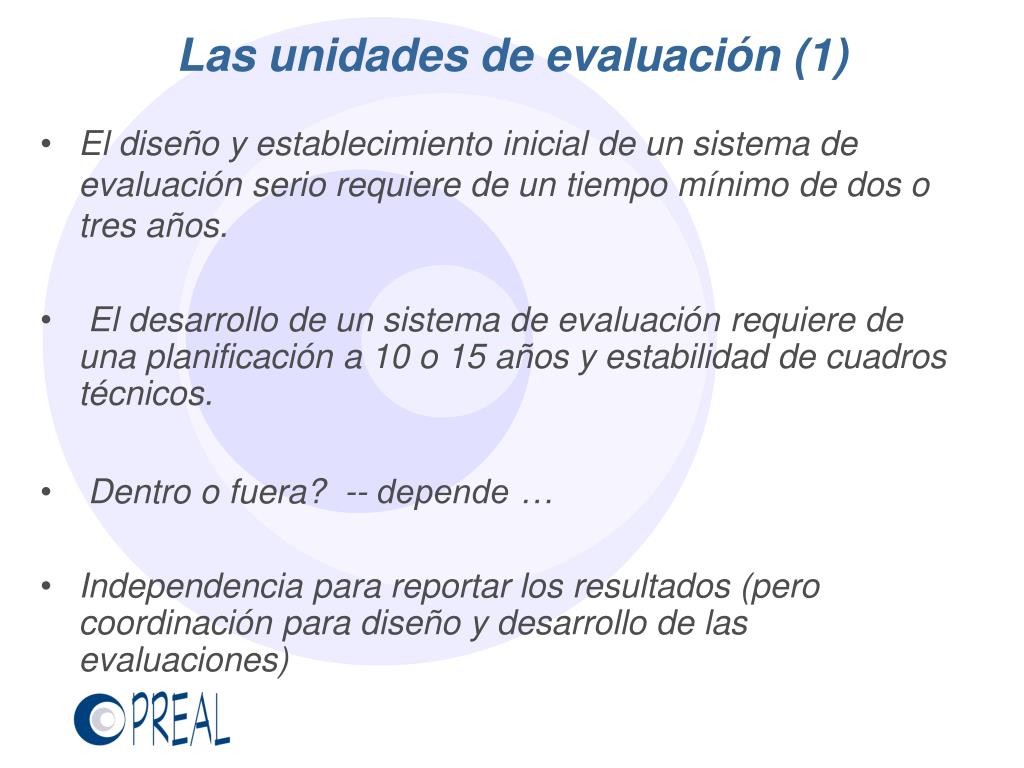 Las unidades de evaluación (1)

• El diseño y establecimiento inicial de un sistema de evaluación serio requiere de un tiempo mínimo de dos o tres años.

• El desarrollo de un sistema de evaluación requiere de una planificación a 10 o 15 años y estabilidad de cuadros técnicos.

• Dentro o fuera? -- depende …

• Independencia para reportar los resultados (pero coordinación para diseño y desarrollo de las evaluaciones)

PREAL